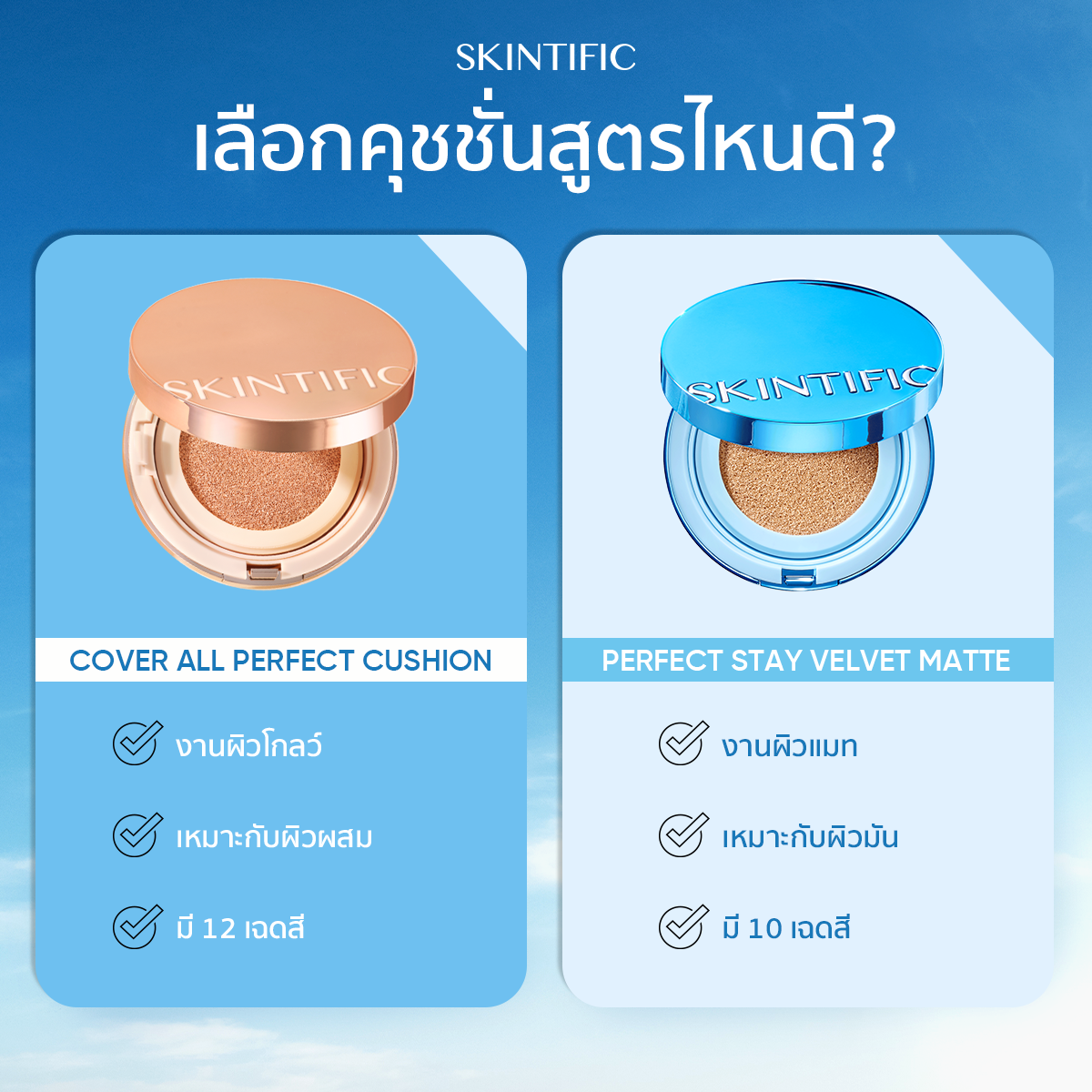 SKINTIFIC

เลือกคุชชั่นสูตรไหนดี?

SKINTIFIC

COVER ALL PERFECT CUSHION

งานผิวโกลว์

เหมาะกับผิวผสม

มี 12 เฉดสี

SKINTIFIC

PERFECT STAY VELVET MATTE

งานผิวแมท

เหมาะกับผิวมัน

มี 10 เฉดสี